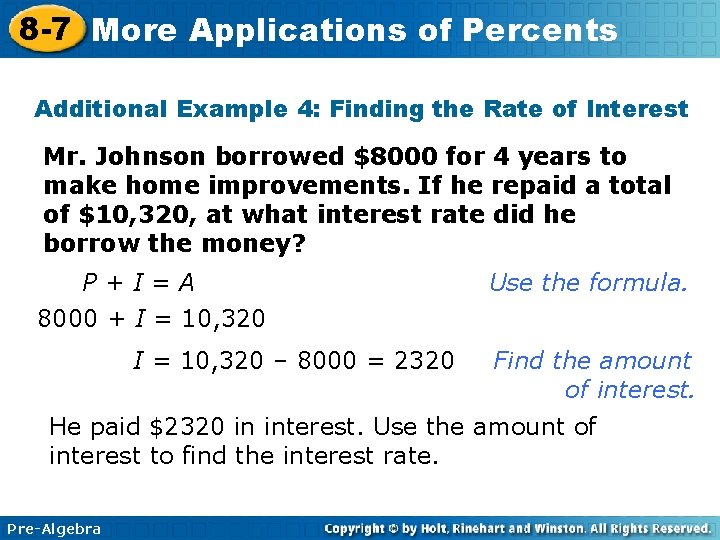 8-7 More Applications of Percents

Additional Example 4: Finding the Rate of Interest

Mr. Johnson borrowed $8000 for 4 years to make home improvements. If he repaid a total of $10,320, at what interest rate did he borrow the money?

$P + I = A$ Use the formula.

$8000 + I = 10,320$

$I = 10,320 - 8000 = 2320$ Find the amount of interest.

He paid $2320 in interest. Use the amount of interest to find the interest rate.

Pre-Algebra

Copyright © by Holt, Rinehart and Winston. All Rights Reserved.